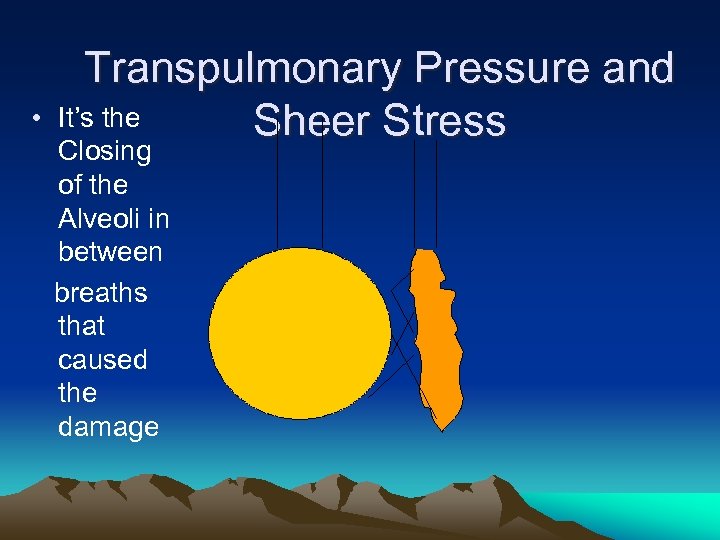 Transpulmonary Pressure and Sheer Stress

• It's the Closing of the Alveoli in between breaths that caused the damage